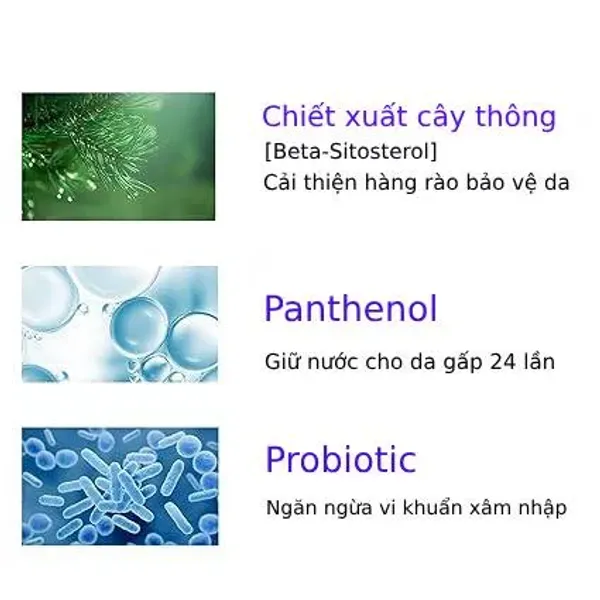 Chiết xuất cây thông
[Beta-Sitosterol]
Cải thiện hàng rào bảo vệ da

Panthenol

Giữ nước cho da gấp 24 lần

Probiotic

Ngăn ngừa vi khuẩn xâm nhập